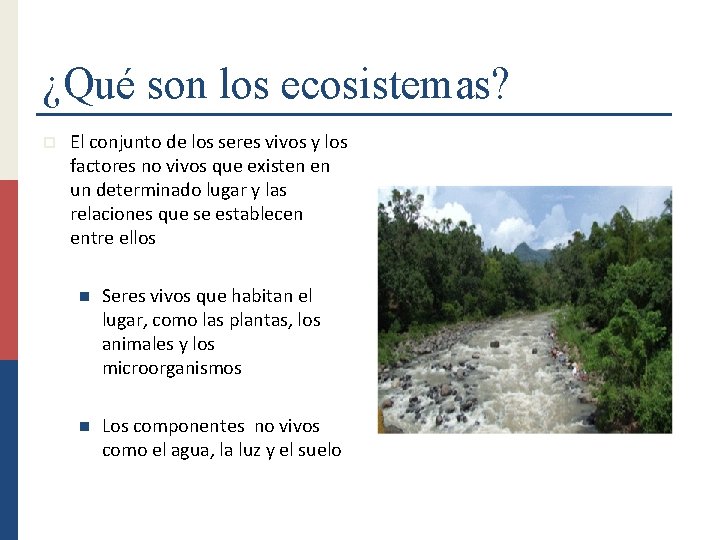 ¿Qué son los ecosistemas?

El conjunto de los seres vivos y los factores no vivos que existen en un determinado lugar y las relaciones que se establecen entre ellos

Seres vivos que habitan el lugar, como las plantas, los animales y los microorganismos

Los componentes no vivos como el agua, la luz y el suelo